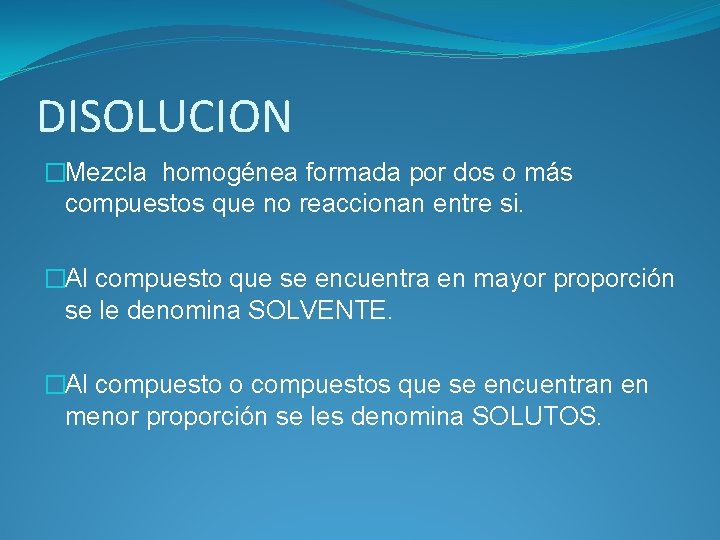 DISOLUCION

□Mezcla homogénea formada por dos o más compuestos que no reaccionan entre si.

□Al compuesto que se encuentra en mayor proporción se le denomina SOLVENTE.

□Al compuesto o compuestos que se encuentran en menor proporción se les denomina SOLUTOS.